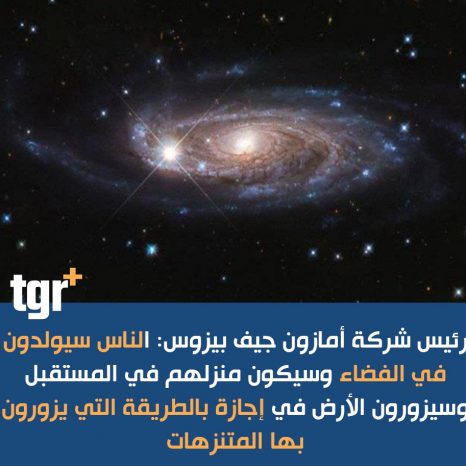 tgr+

رئيس شركة أمازون جيف بيزوس: الناس سيولدون في الفضاء وسيكون منزلهم في المستقبل وسيزورون الأرض في إجازة بالطريقة التي يزورون بها المتنزهات